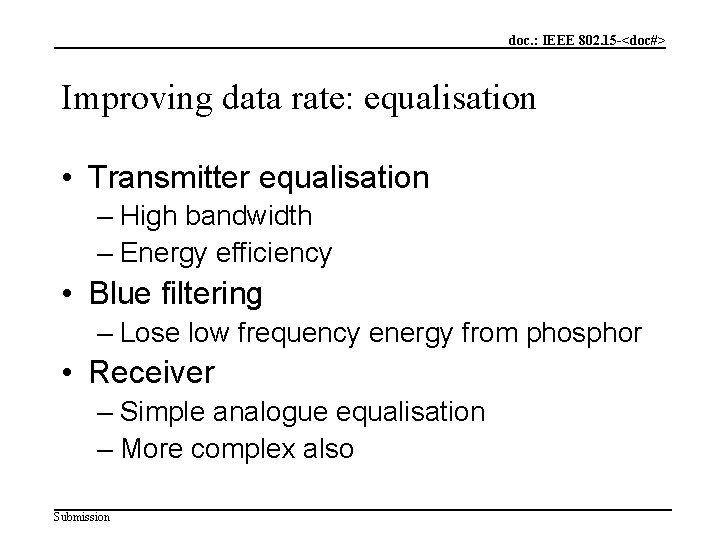 doc.: IEEE 802.15-<doc#>

Improving data rate: equalisation

• Transmitter equalisation
– High bandwidth
– Energy efficiency
• Blue filtering
– Lose low frequency energy from phosphor
• Receiver
– Simple analogue equalisation
– More complex also

Submission